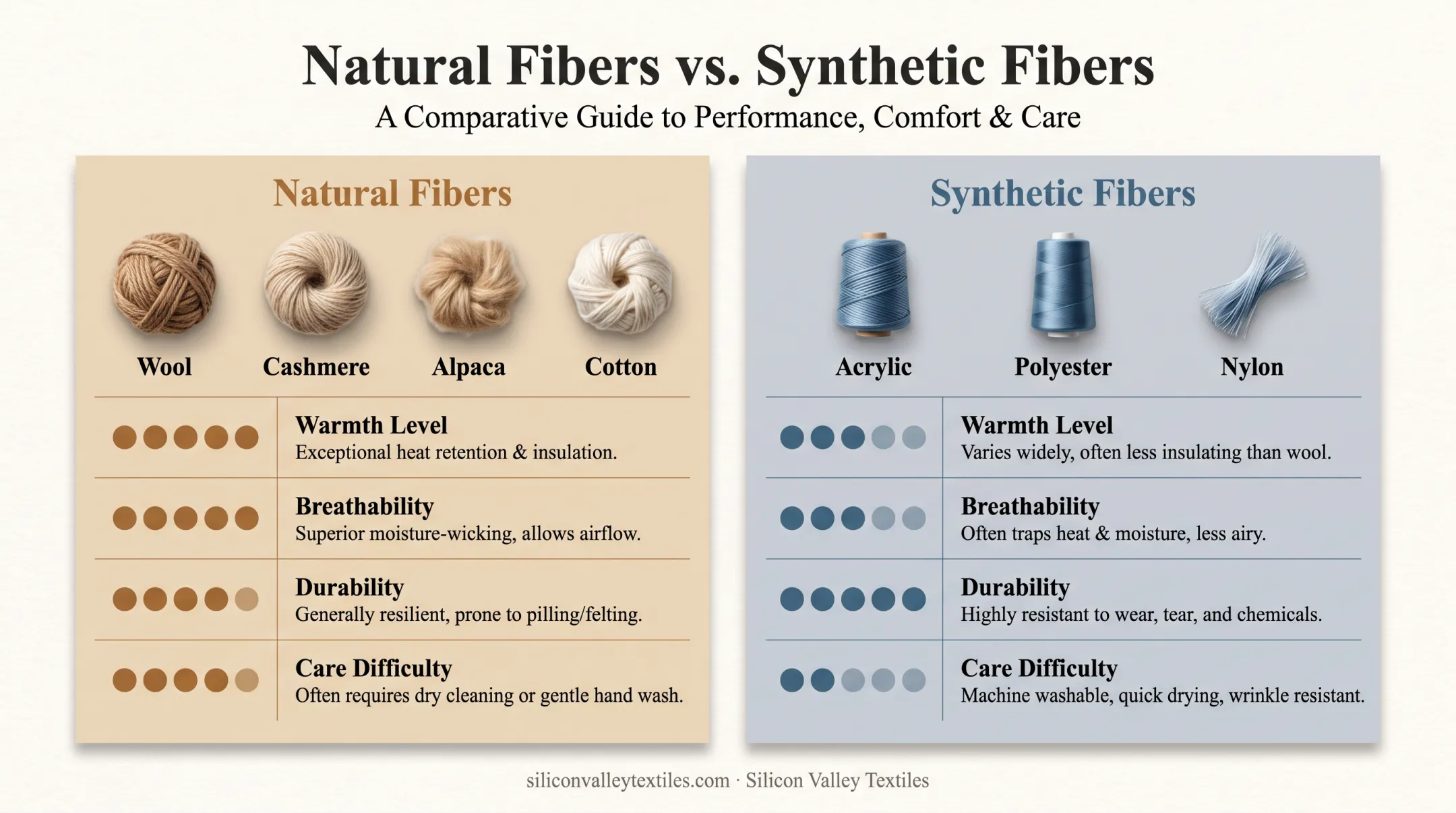 Natural Fibers vs. Synthetic Fibers

A Comparative Guide to Performance, Comfort & Care

Natural Fibers

Wool Cashmere Alpaca Cotton

Warmth Level
Exceptional heat retention & insulation.

Breathability
Superior moisture-wicking, allows airflow.

Durability
Generally resilient, prone to pilling/felting.

Care Difficulty
Often requires dry cleaning or gentle hand wash.

Synthetic Fibers

Acrylic Polyester Nylon

Warmth Level
Varies widely, often less insulating than wool.

Breathability
Often traps heat & moisture, less airy.

Durability
Highly resistant to wear, tear, and chemicals.

Care Difficulty
Machine washable, quick drying, wrinkle resistant.

siliconvalleytextiles.com · Silicon Valley Textiles